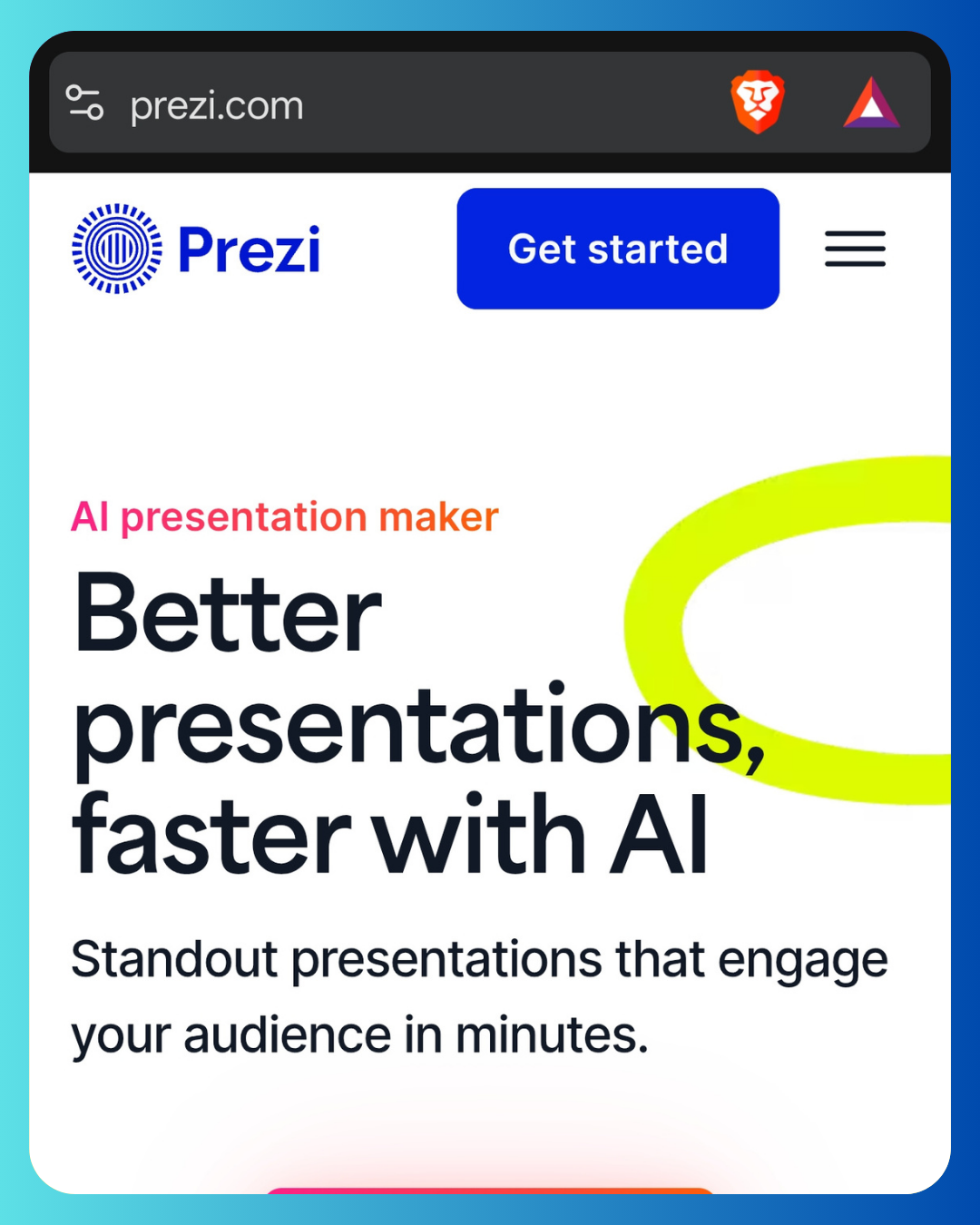 prezi.com

Prezi

Get started

AI presentation maker

Better presentations, faster with AI

Standout presentations that engage your audience in minutes.